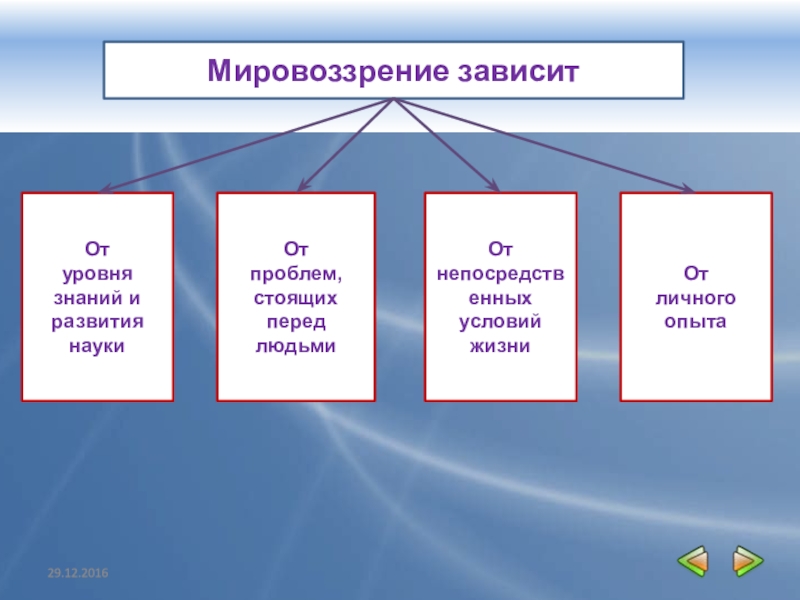 Мировоззрение зависит

От уровня знаний и развития науки

От проблем, стоящих перед людьми

От непосредственных условий жизни

От личного опыта

29.12.2016